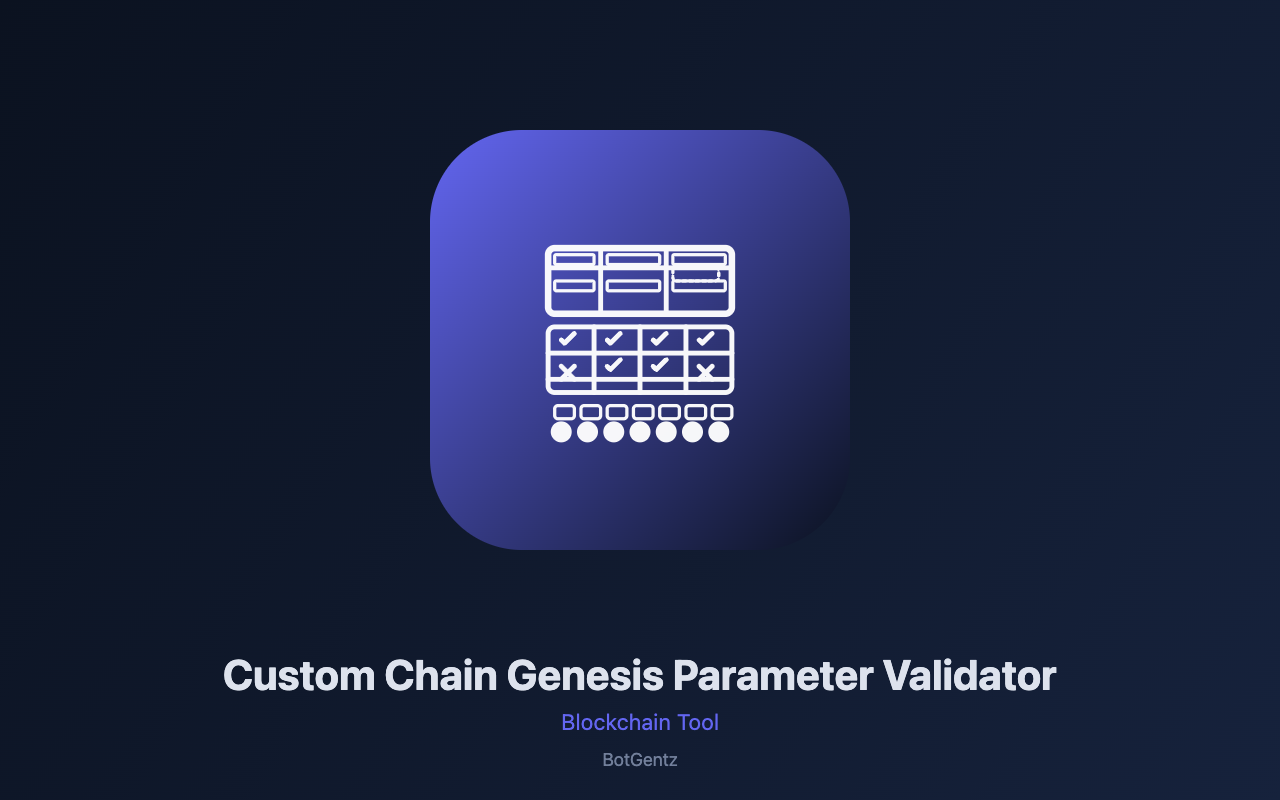 Custom Chain Genesis Parameter Validator

Blockchain Tool

BotGentz